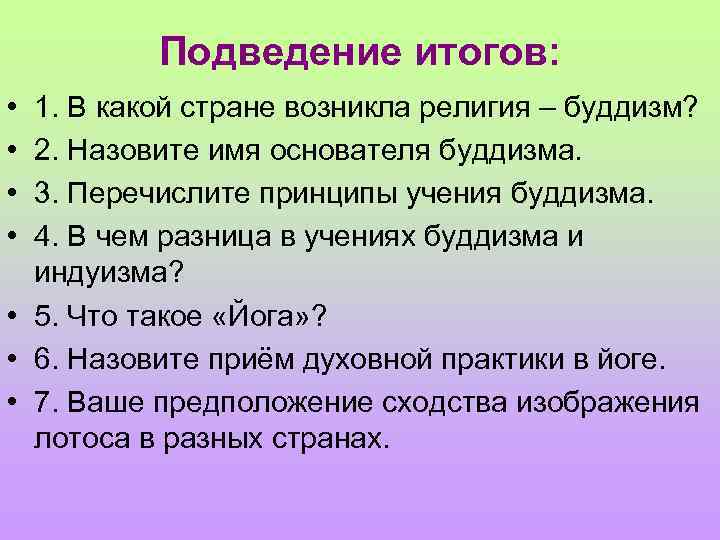 Подведение итогов:

• 1. В какой стране возникла религия – буддизм?
• 2. Назовите имя основателя буддизма.
• 3. Перечислите принципы учения буддизма.
• 4. В чем разница в учениях буддизма и индуизма?
• 5. Что такое «Йога»?
• 6. Назовите приём духовной практики в йоге.
• 7. Ваше предположение сходства изображения лотоса в разных странах.